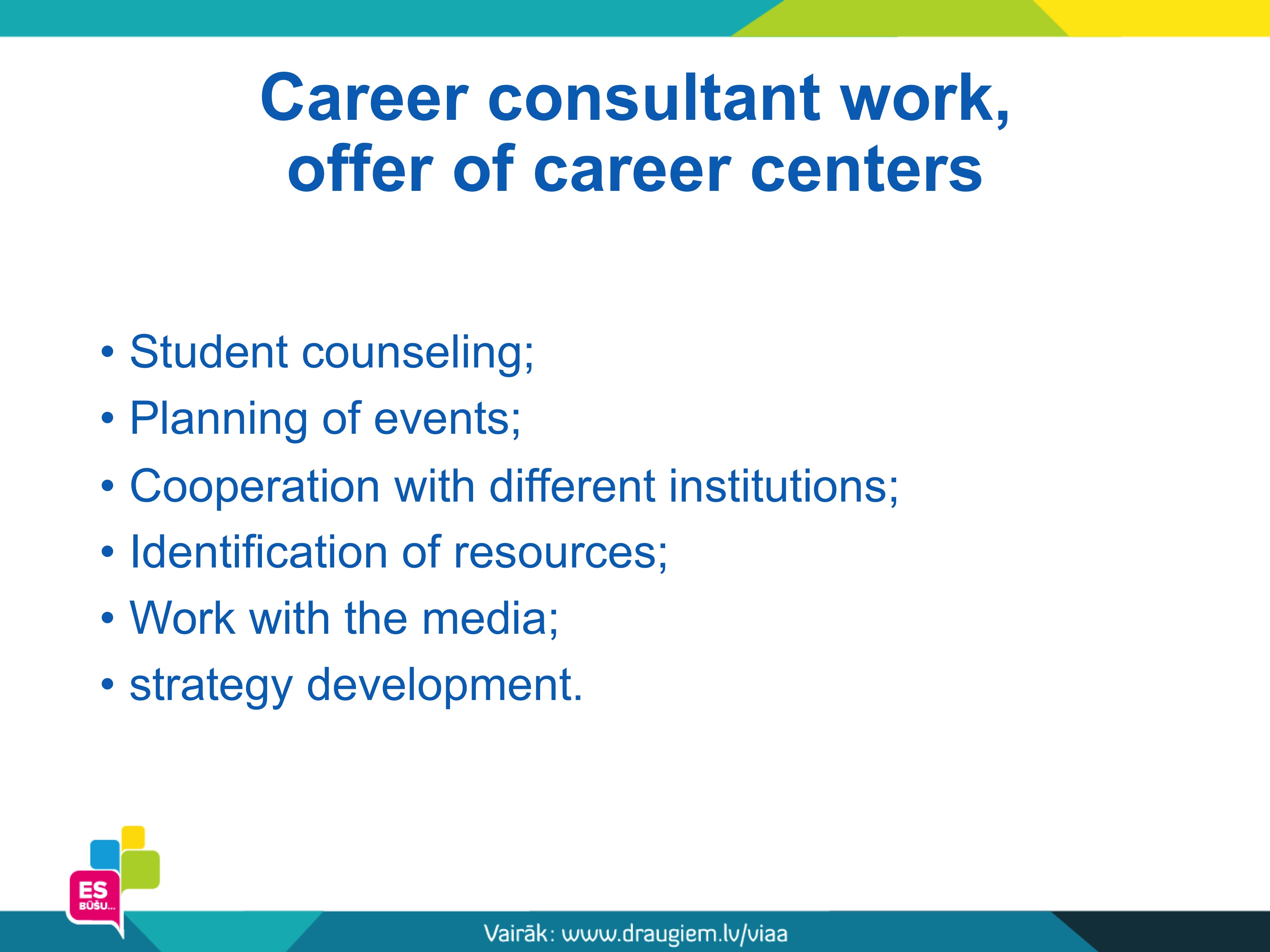 Career consultant work, offer of career centers

• Student counseling;
• Planning of events;
• Cooperation with different institutions;
• Identification of resources;
• Work with the media;
• strategy development.

ES BŪŠU...

Vairāk: www.draugiem.lv/viaa